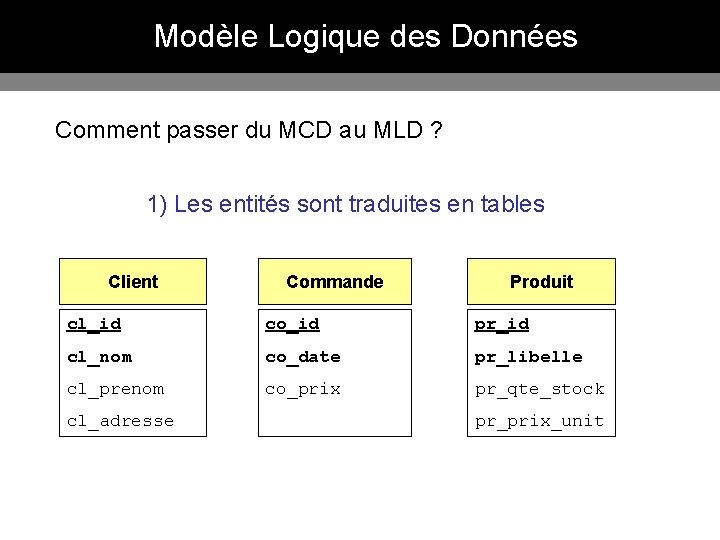 Modèle Logique des Données

Comment passer du MCD au MLD ?

1) Les entités sont traduites en tables

Client
cl_id
cl_nom
cl_prenom
cl_adresse

Commande
co_id
co_date
co_prix

Produit
pr_id
pr_libelle
pr_qte_stock
pr_prix_unit